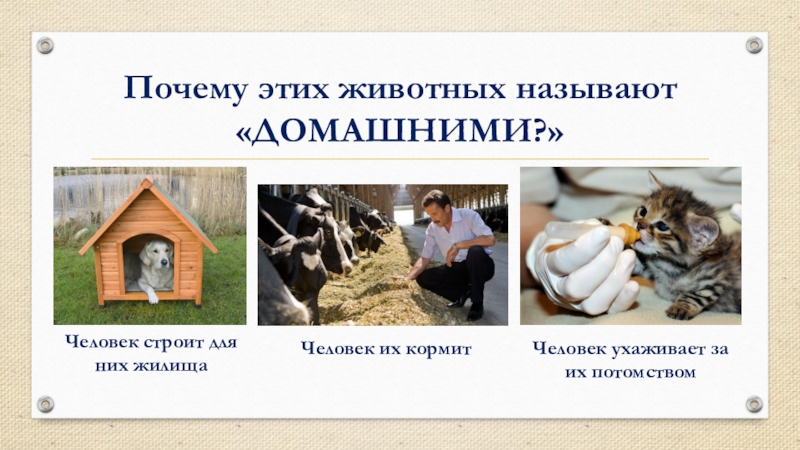 Почему этих животных называют «ДОМАШНИМИ?»

Человек строит для них жилища

Человек их кормит

Человек ухаживает за их потомством